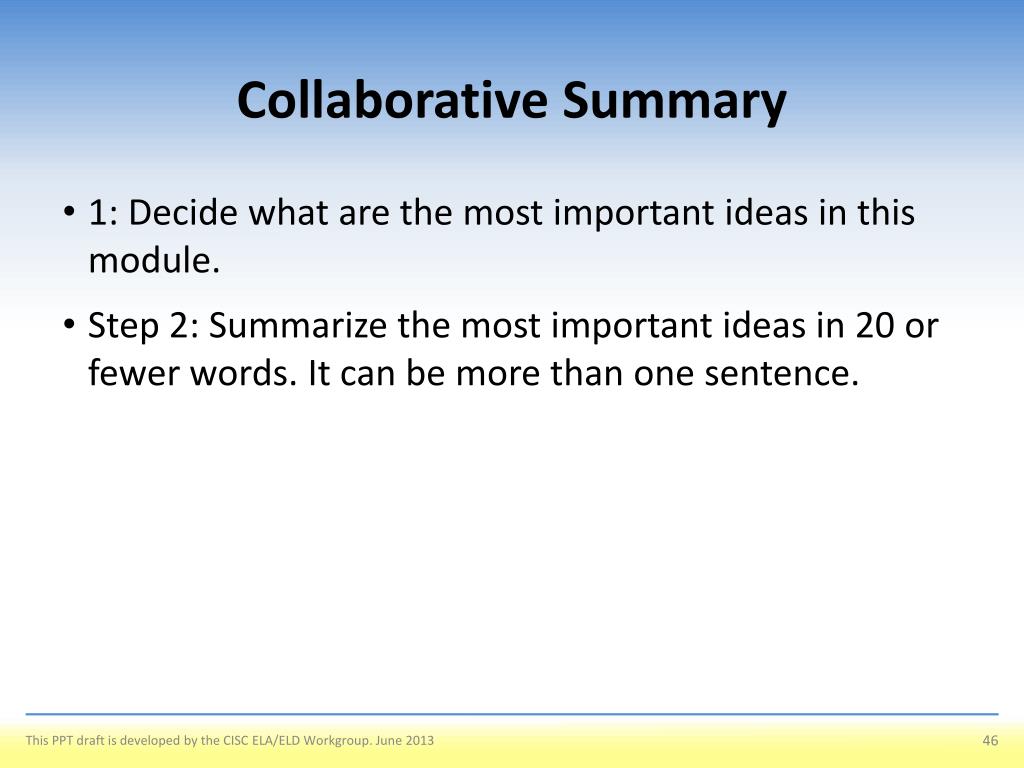 Collaborative Summary

• 1: Decide what are the most important ideas in this module.

• Step 2: Summarize the most important ideas in 20 or fewer words. It can be more than one sentence.

This PPT draft is developed by the CISC ELA/ELD Workgroup. June 2013

46